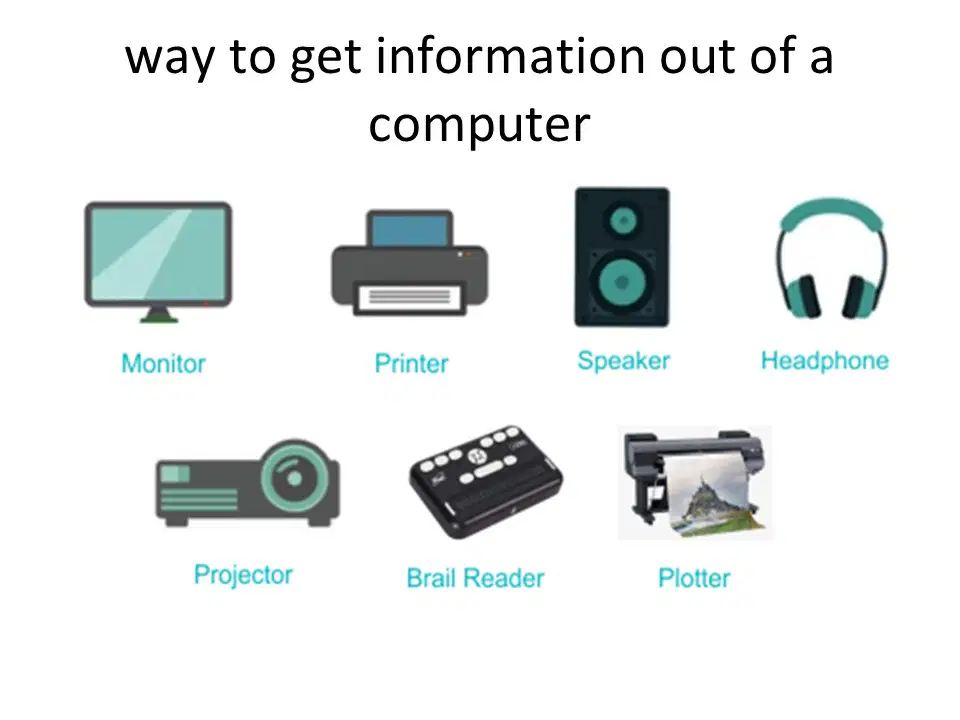 way to get information out of a computer

Monitor

Printer

Speaker

Headphone

Projector

Brail Reader

Plotter